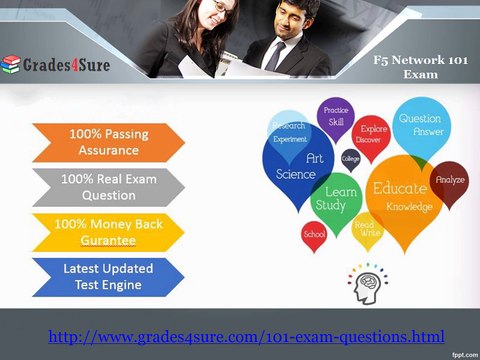 Grades4Sure

F5 Network 101 Exam

100% Passing Assurance

100% Real Exam Question

100% Money Back Gurantee

Latest Updated Test Engine

Research Experiment

Practice Skill

Explore Discover

Question Answer

Art Science

College

Learn Study

Educate Knowledge

Analyze

School

Read Write

http://www.grades4sure.com/101-exam-questions.html

fppt.com